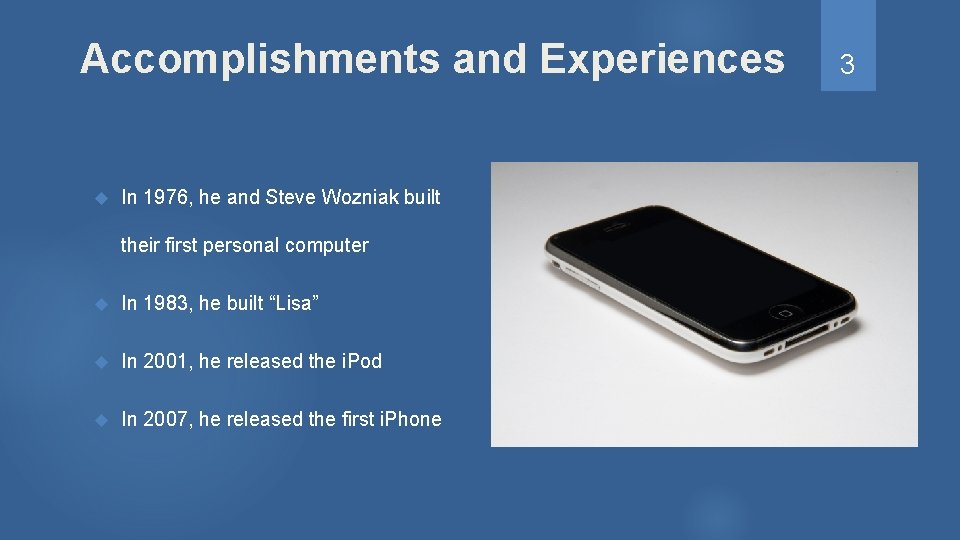 Accomplishments and Experiences

3

In 1976, he and Steve Wozniak built their first personal computer

In 1983, he built “Lisa”

In 2001, he released the iPod

In 2007, he released the first iPhone